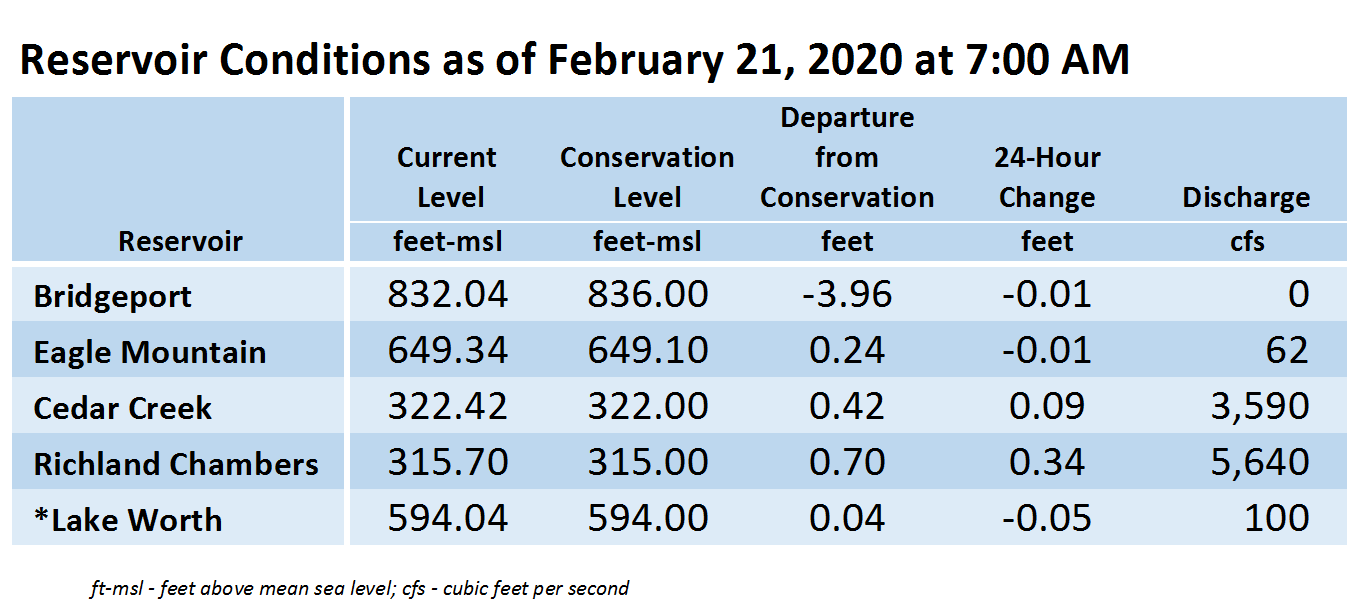 Reservoir Conditions as of February 21, 2020 at 7:00 AM

| Reservoir | Current Level feet-msl | Conservation Level feet-msl | Departure from Conservation feet | 24-Hour Change feet | Discharge cfs |
|---|---|---|---|---|---|
| Bridgeport | 832.04 | 836.00 | -3.96 | -0.01 | 0 |
| Eagle Mountain | 649.34 | 649.10 | 0.24 | -0.01 | 62 |
| Cedar Creek | 322.42 | 322.00 | 0.42 | 0.09 | 3,590 |
| Richland Chambers | 315.70 | 315.00 | 0.70 | 0.34 | 5,640 |
| *Lake Worth | 594.04 | 594.00 | 0.04 | -0.05 | 100 |

ft-msl - feet above mean sea level; cfs - cubic feet per second